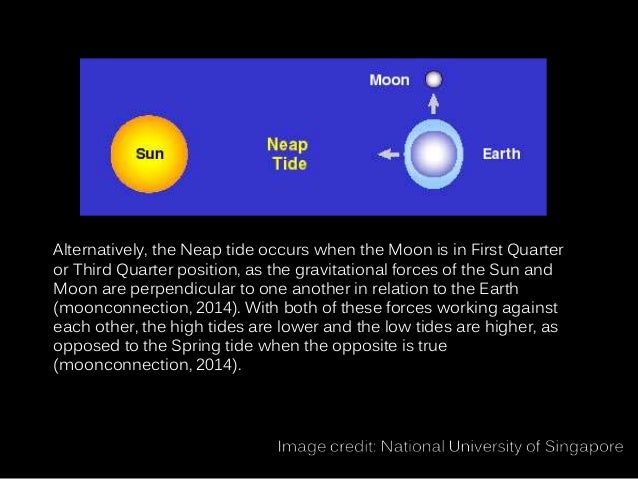 Moon

Sun

Neap Tide

Earth

Alternatively, the Neap tide occurs when the Moon is in First Quarter or Third Quarter position, as the gravitational forces of the Sun and Moon are perpendicular to one another in relation to the Earth (moonconnection, 2014). With both of these forces working against each other, the high tides are lower and the low tides are higher, as opposed to the Spring tide when the opposite is true (moonconnection, 2014).

Image credit: National University of Singapore